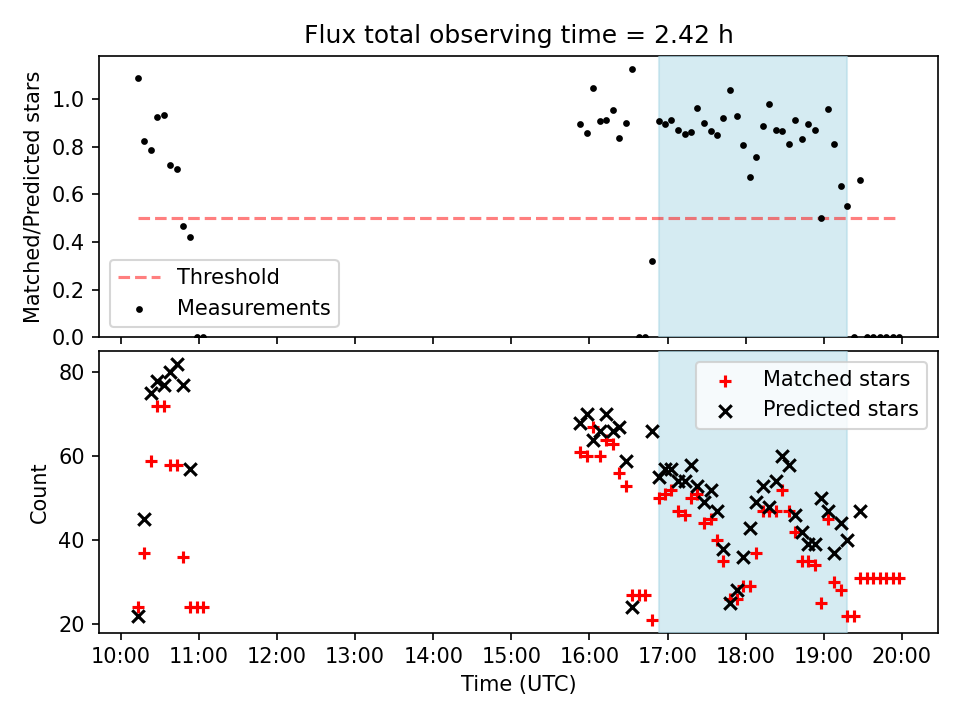 Flux total observing time = 2.42 h

Matched/Predicted stars

1.0
0.8
0.6
0.4
0.2
0.0

Threshold
Measurements

Count

80
60
40
20

Matched stars
Predicted stars

10:00 11:00 12:00 13:00 14:00 15:00 16:00 17:00 18:00 19:00 20:00

Time (UTC)